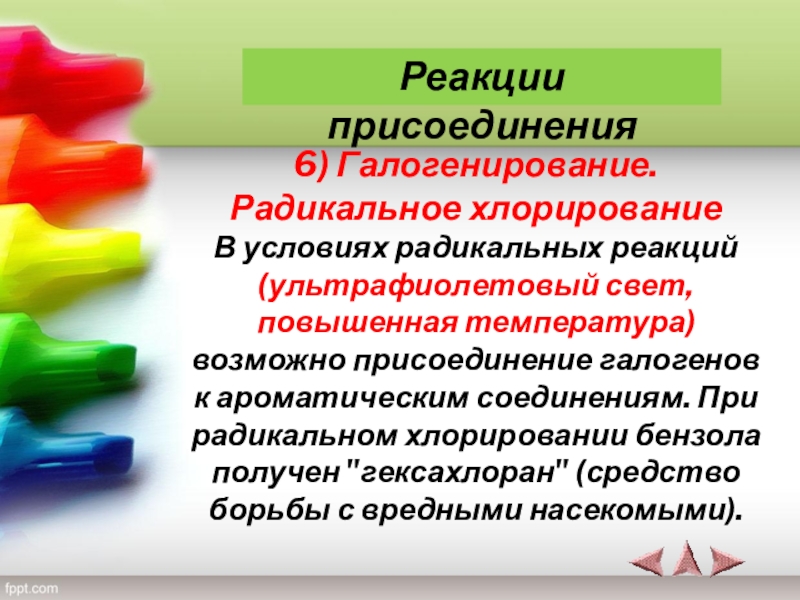 Реакции присоединения

6) Галогенирование. Радикальное хлорирование

В условиях радикальных реакций (ультрафиолетовый свет, повышенная температура) возможно присоединение галогенов к ароматическим соединениям. При радикальном хлорировании бензола получен "гексахлоран" (средство борьбы с вредными насекомыми).

fppt.com